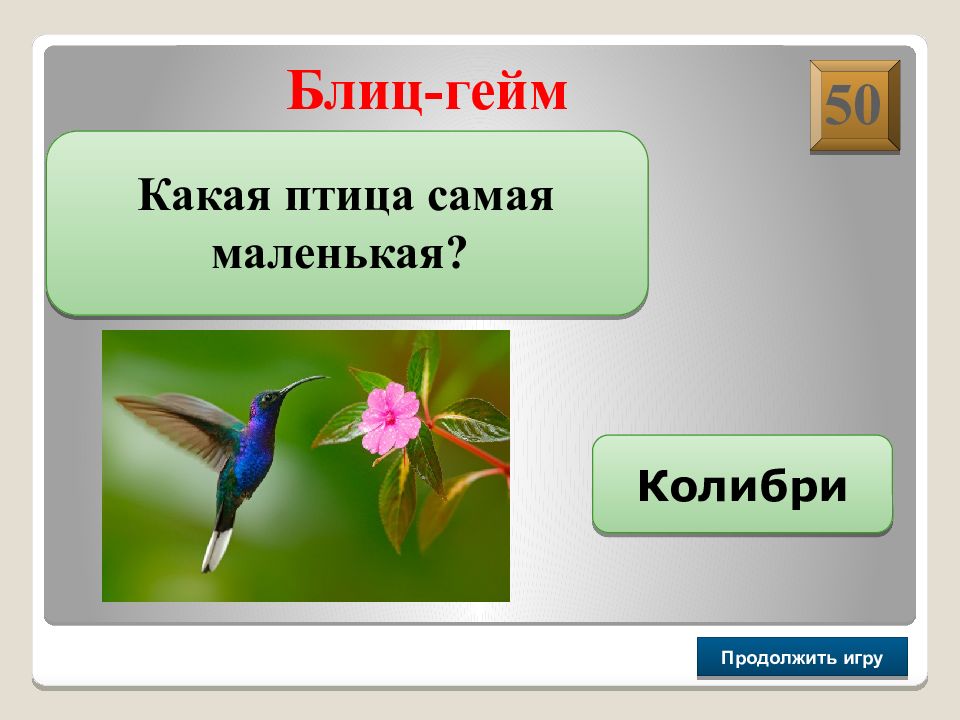 Блиц-гейм

50

Какая птица самая маленькая?

Колибри

Продолжить игру